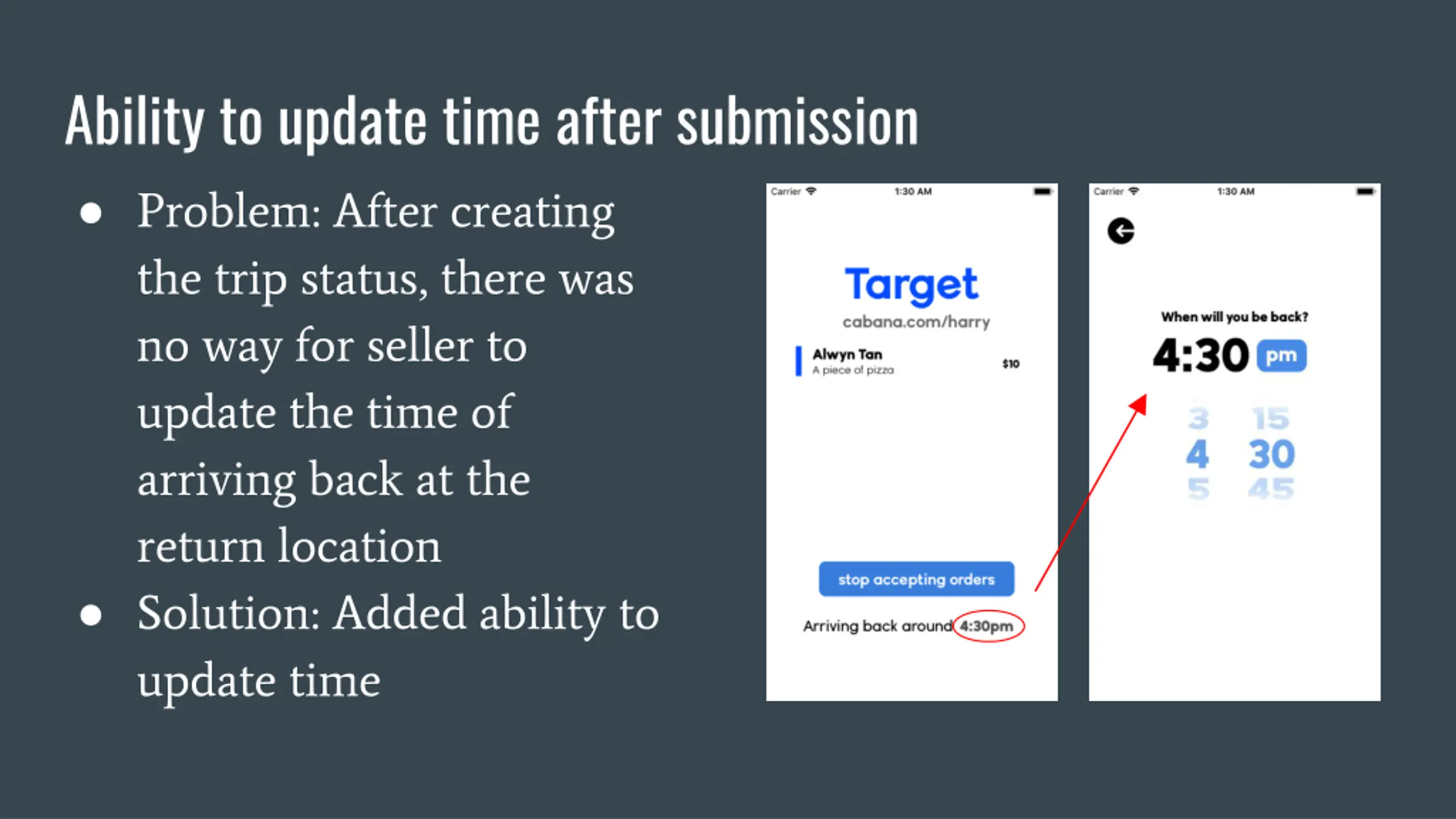 Ability to update time after submission

● Problem: After creating the trip status, there was no way for seller to update the time of arriving back at the return location
● Solution: Added ability to update time

Carrier 1:30 AM

Target
cabana.com/harry

Alwyn Tan
A piece of pizza
$10

stop accepting orders

Arriving back around 4:30pm

Carrier 1:30 AM

When will you be back?
4:30 pm

3 15
4 30
5 45